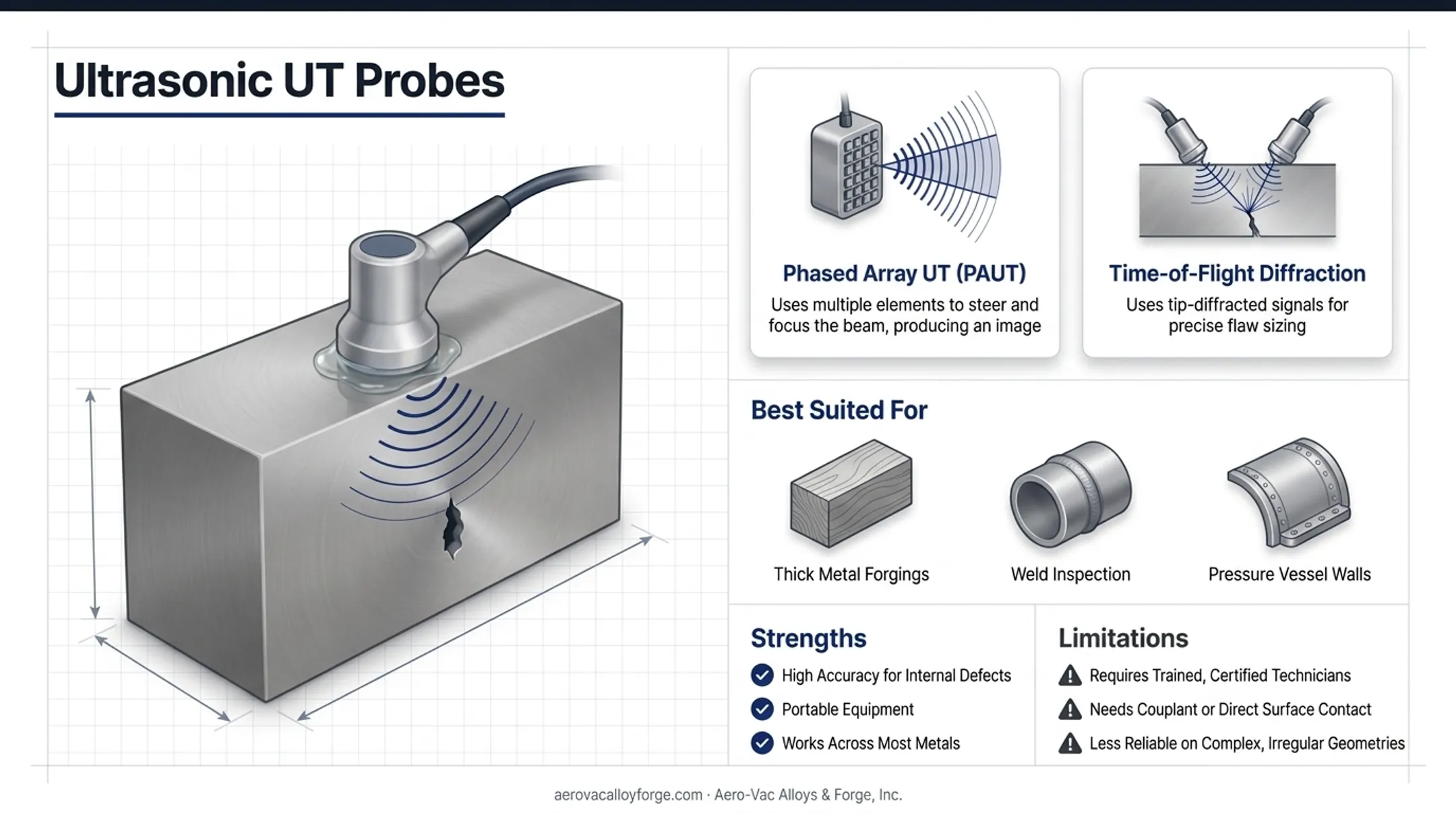 Ultrasonic UT Probes

Phased Array UT (PAUT)
Uses multiple elements to steer and focus the beam, producing an image

Time-of-Flight Diffraction
Uses tip-diffracted signals for precise flaw sizing

Best Suited For

Thick Metal Forgings

Weld Inspection

Pressure Vessel Walls

Strengths
High Accuracy for Internal Defects
Portable Equipment
Works Across Most Metals

Limitations
Requires Trained, Certified Technicians
Needs Couplant or Direct Surface Contact
Less Reliable on Complex, Irregular Geometries

aerovacalloyforge.com · Aero-Vac Alloys & Forge, Inc.